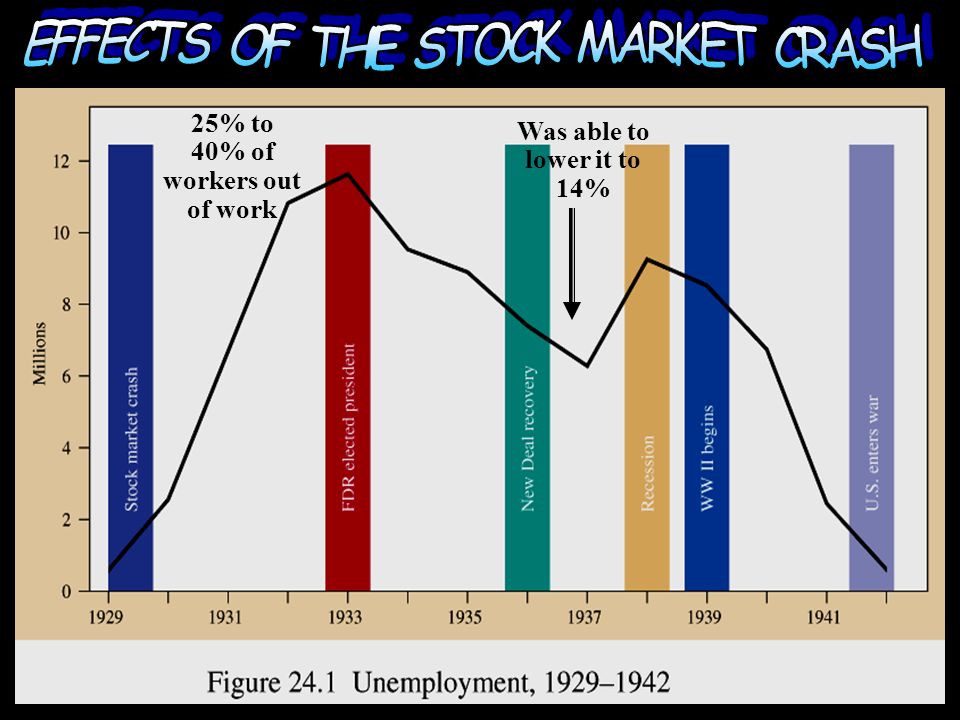 EFFECTS OF THE STOCK MARKET CRASH

25% to 40% of workers out of work

Was able to lower it to 14%

Millions

12
10
8
6
4
2
0

Stock market crash

FDR elected president

New Deal recovery

Recession

WW II begins

U.S. enters war

1929
1931
1933
1935
1937
1939
1941

Figure 24.1 Unemployment, 1929–1942